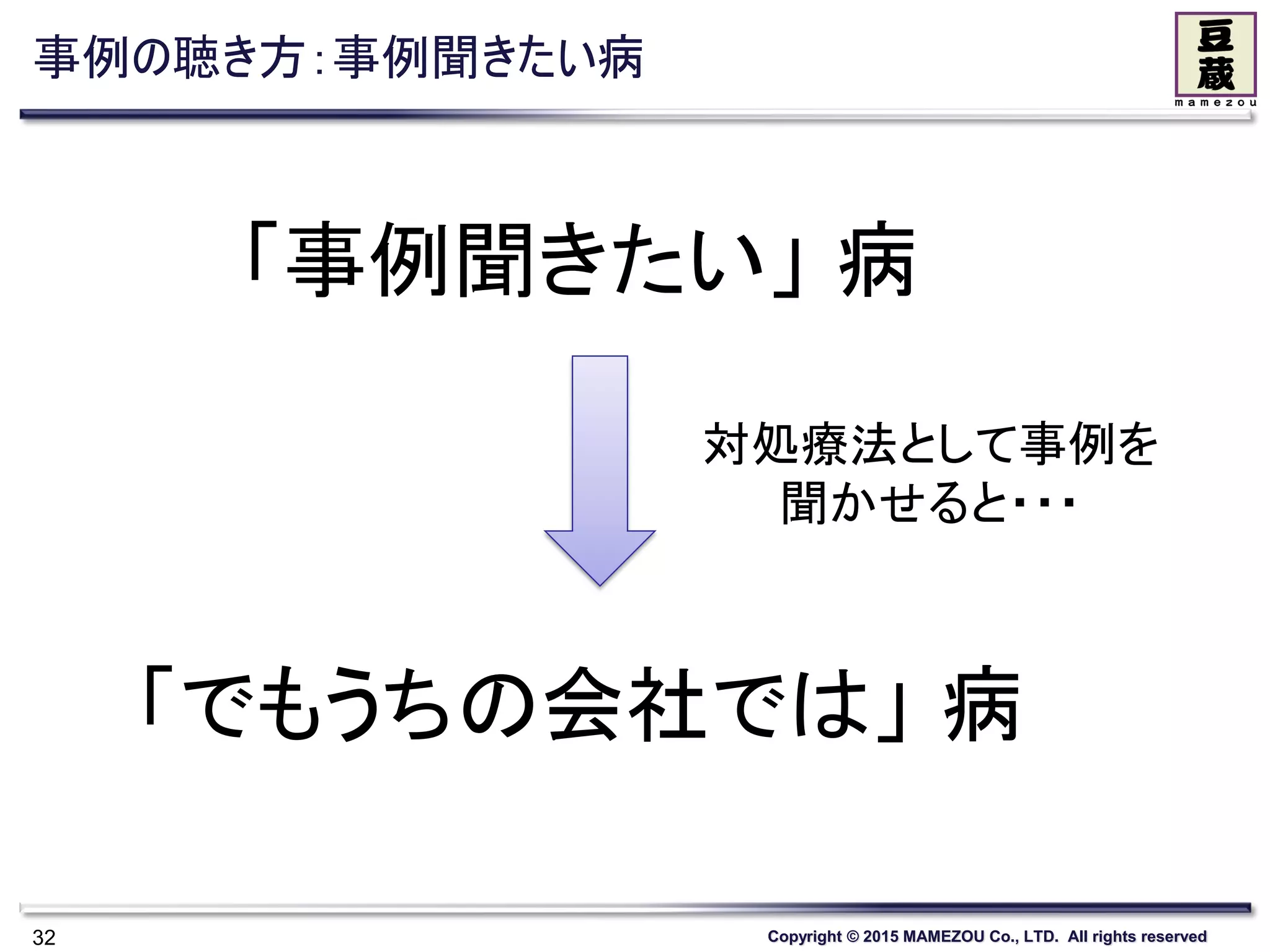 事例の聴き方：事例聞きたい病

豆蔵
mamezou

「事例聞きたい」病

対処療法として事例を聞かせると・・・

「でもうちの会社では」病

32

Copyright © 2015 MAMEZOU Co., LTD. All rights reserved